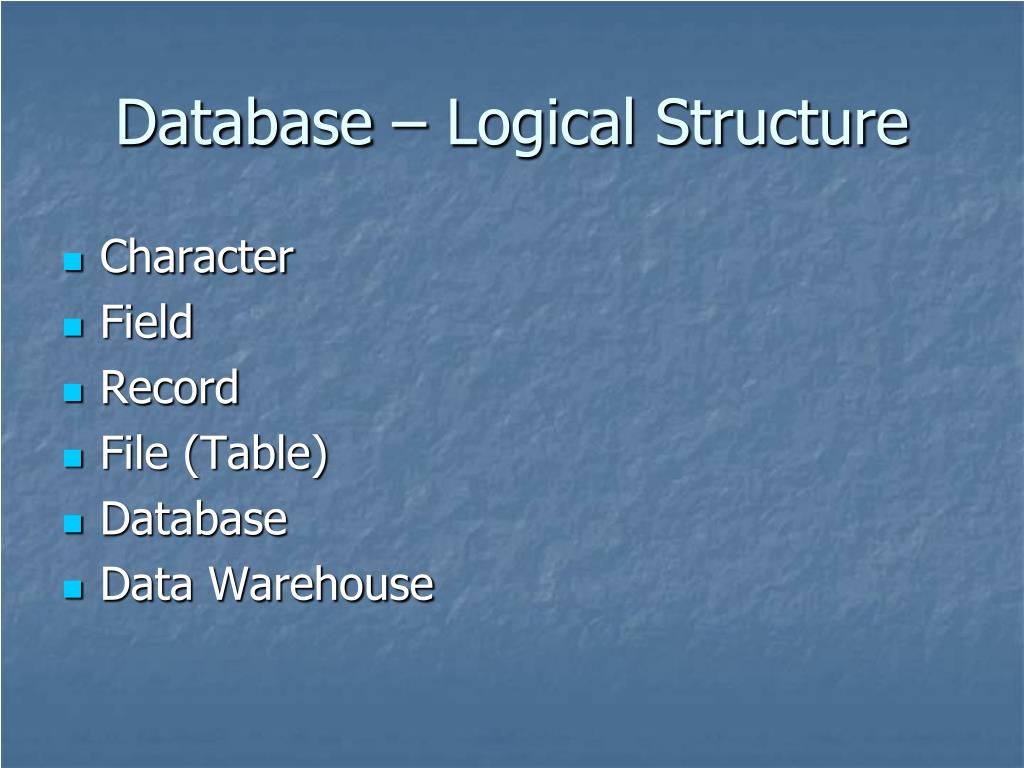 Database – Logical Structure

- Character
- Field
- Record
- File (Table)
- Database
- Data Warehouse